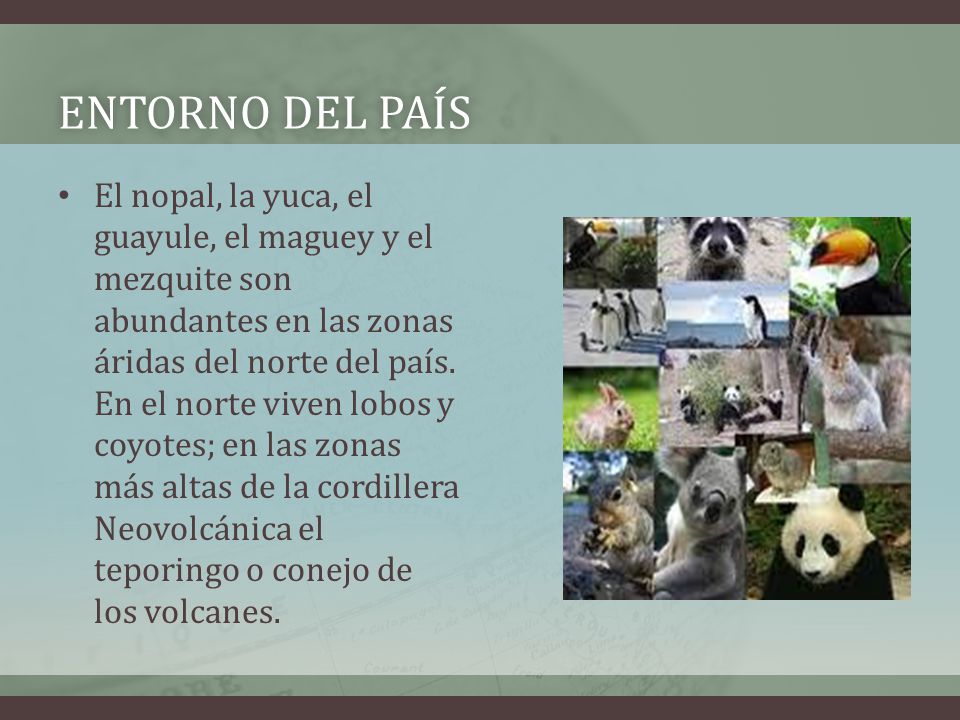 ENTORNO DEL PAÍS

• El nopal, la yuca, el guayule, el maguey y el mezquite son abundantes en las zonas áridas del norte del país. En el norte viven lobos y coyotes; en las zonas más altas de la cordillera Neovolcánica el teporingo o conejo de los volcanes.